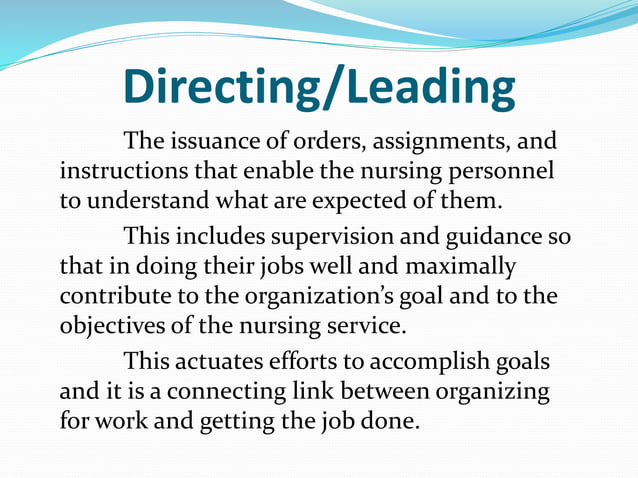 Directing/Leading

The issuance of orders, assignments, and instructions that enable the nursing personnel to understand what are expected of them.

This includes supervision and guidance so that in doing their jobs well and maximally contribute to the organization’s goal and to the objectives of the nursing service.

This actuates efforts to accomplish goals and it is a connecting link between organizing for work and getting the job done.